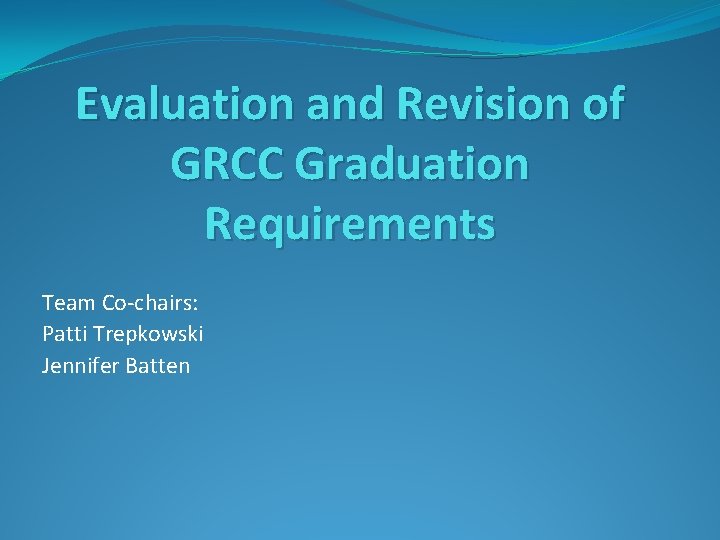 Evaluation and Revision of GRCC Graduation Requirements

Team Co-chairs:
Patti Trepkowski
Jennifer Batten